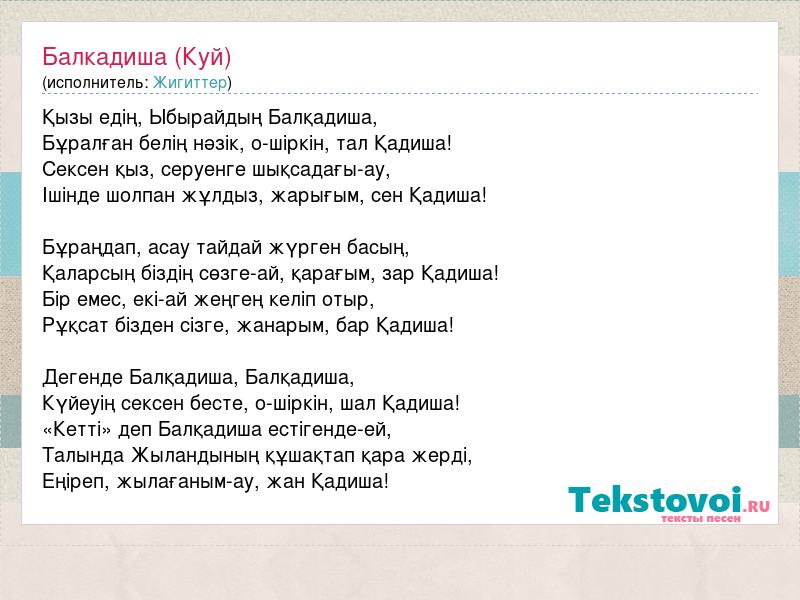 Балкадиша (Куй)
(исполнитель: Жигиттер)

Қызы едің, Ыбырайдың Балқадиша,
Бұралған белің нәзік, о-шіркін, тал Қадиша!
Сексен қыз, серуенге шықсадағы-ау,
Ішінде шолпан жұлдыз, жарығым, сен Қадиша!

Бұраңдап, асау тайдай жүрген басың,
Қаларсың біздің сөзге-ай, қарағым, зар Қадиша!
Бір емес, екі-ай жеңгең келіп отыр,
Рұқсат бізден сізге, жанарым, бар Қадиша!

Дегенде Балқадиша, Балқадиша,
Күйеуің сексен бесте, о-шіркін, шал Қадиша!
«Кетті» деп Балқадиша естігенде-ей,
Талында Жыландының құшақтап қара жерді,
Еңіреп, жылағаным-ау, жан Қадиша!

Tekstovoi.RU
тексты песен